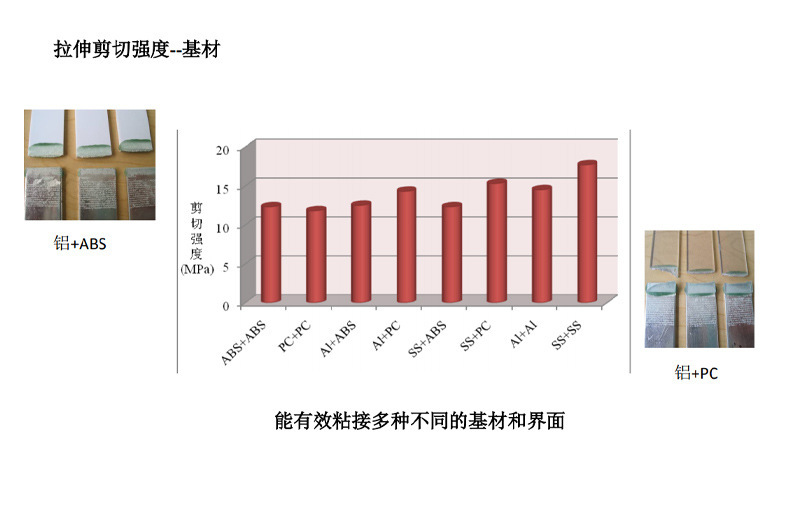 拉伸剪切强度--基材

铝+ABS

剪切强度 (MPa)

20
15
10
5
0

ABS+ABS
PC+PC
Al+ABS
Al+PC
SS+ABS
SS+PC
Al+Al
SS+SS

铝+PC

能有效粘接多种不同的基材和界面